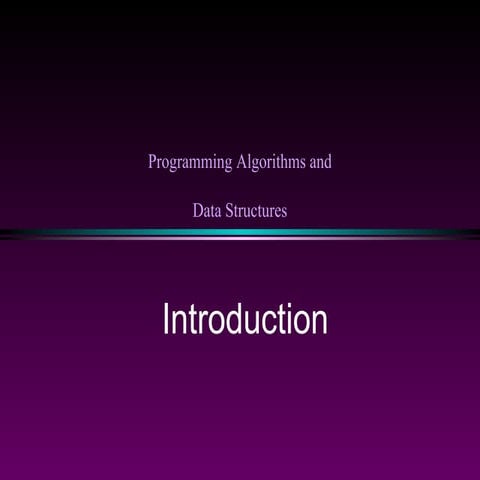 Programming Algorithms and

Data Structures

Introduction